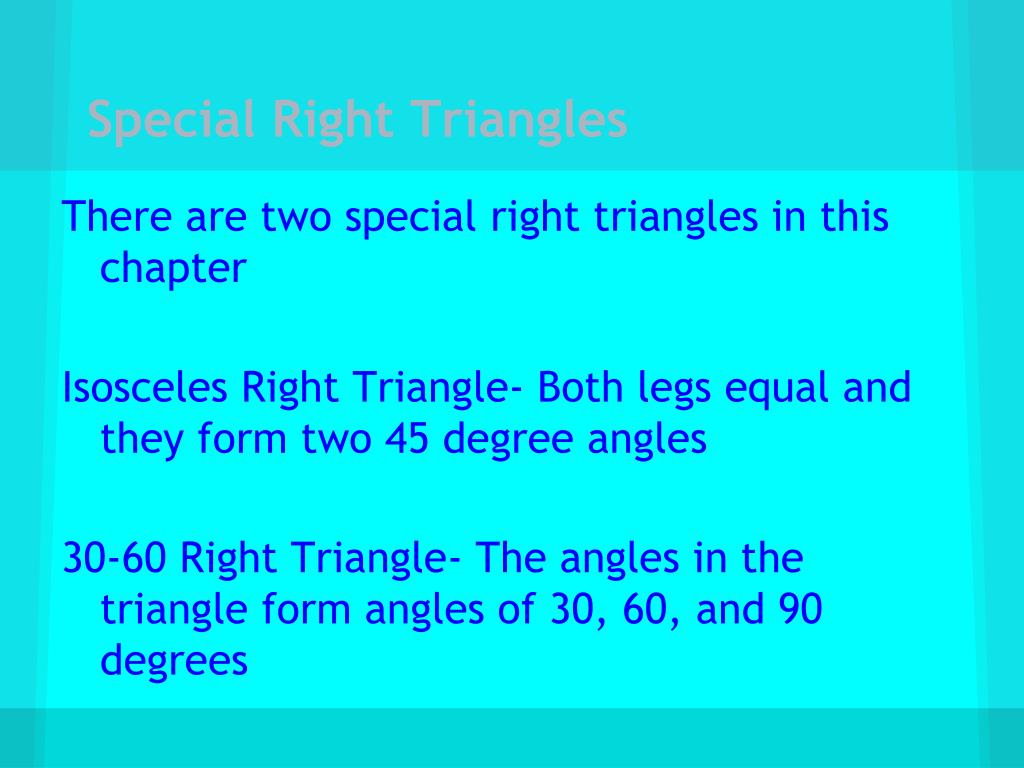 Special Right Triangles

There are two special right triangles in this chapter

Isosceles Right Triangle- Both legs equal and they form two 45 degree angles

30-60 Right Triangle- The angles in the triangle form angles of 30, 60, and 90 degrees